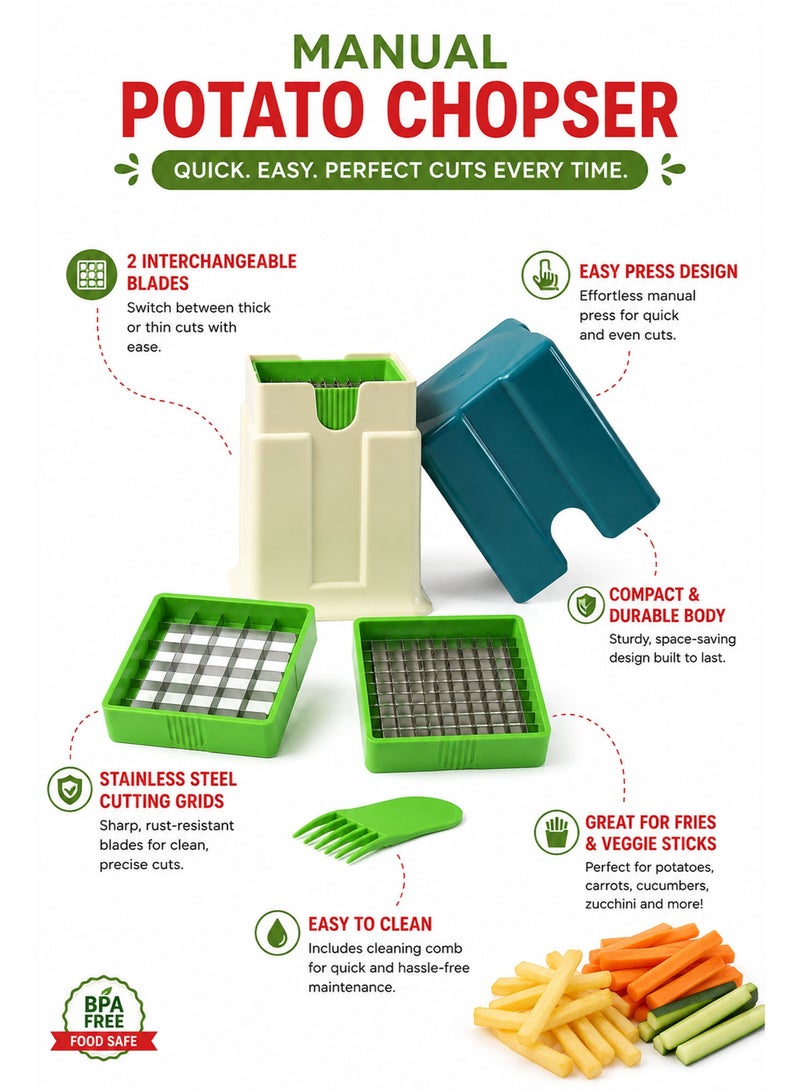 MANUAL
POTATO CHOPSER

QUICK. EASY. PERFECT CUTS EVERY TIME.

2 INTERCHANGEABLE BLADES
Switch between thick or thin cuts with ease.

EASY PRESS DESIGN
Effortless manual press for quick and even cuts.

COMPACT & DURABLE BODY
Sturdy, space-saving design built to last.

STAINLESS STEEL CUTTING GRIDS
Sharp, rust-resistant blades for clean, precise cuts.

GREAT FOR FRIES & VEGGIE STICKS
Perfect for potatoes, carrots, cucumbers, zucchini and more!

EASY TO CLEAN
Includes cleaning comb for quick and hassle-free maintenance.

BPA FREE
FOOD SAFE